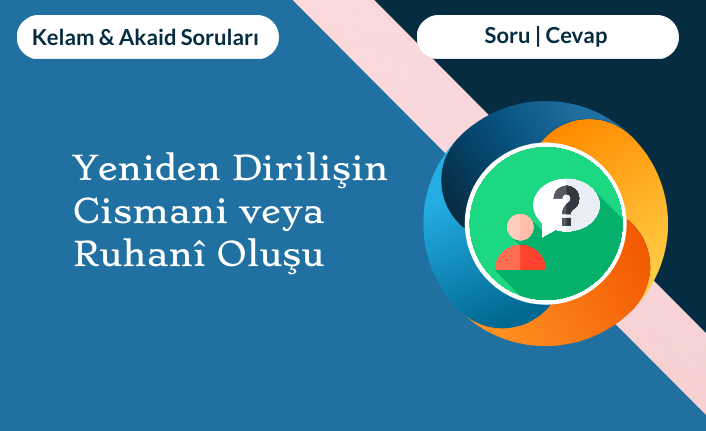 Kelam & Akaid Soruları

Soru | Cevap

Yeniden Dirilişin Cismani veya Ruhanî Oluşu

?